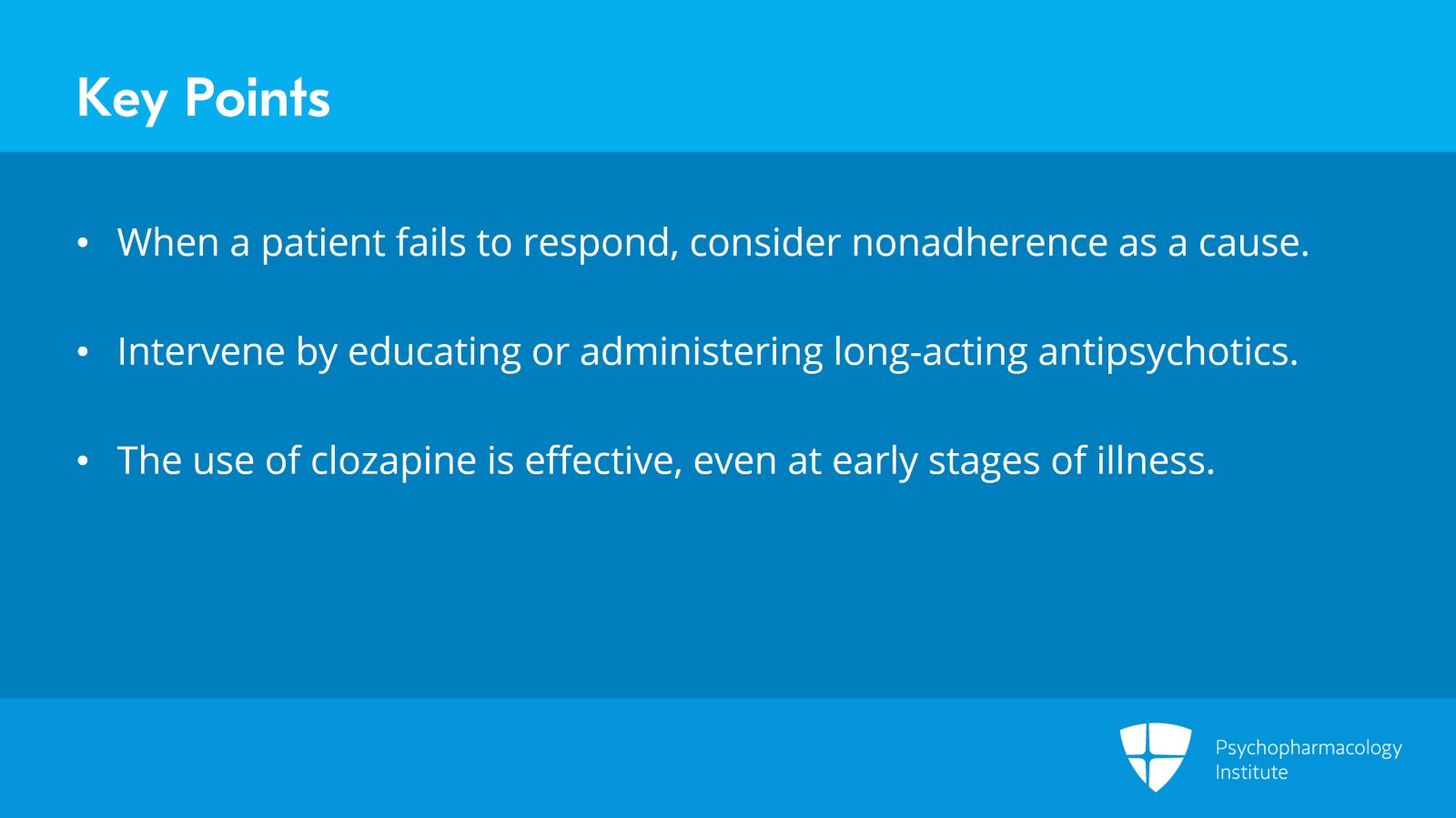 Key Points

• When a patient fails to respond, consider nonadherence as a cause.

• Intervene by educating or administering long-acting antipsychotics.

• The use of clozapine is effective, even at early stages of illness.

Psychopharmacology Institute